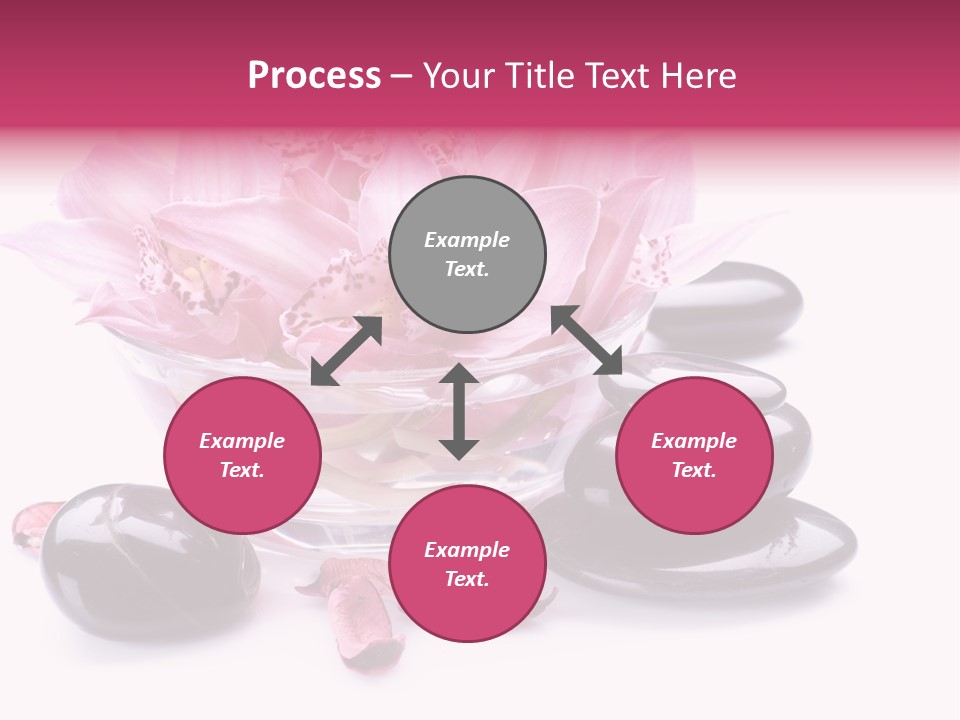 Process – Your Title Text Here

Example Text.

Example Text.

Example Text.

Example Text.